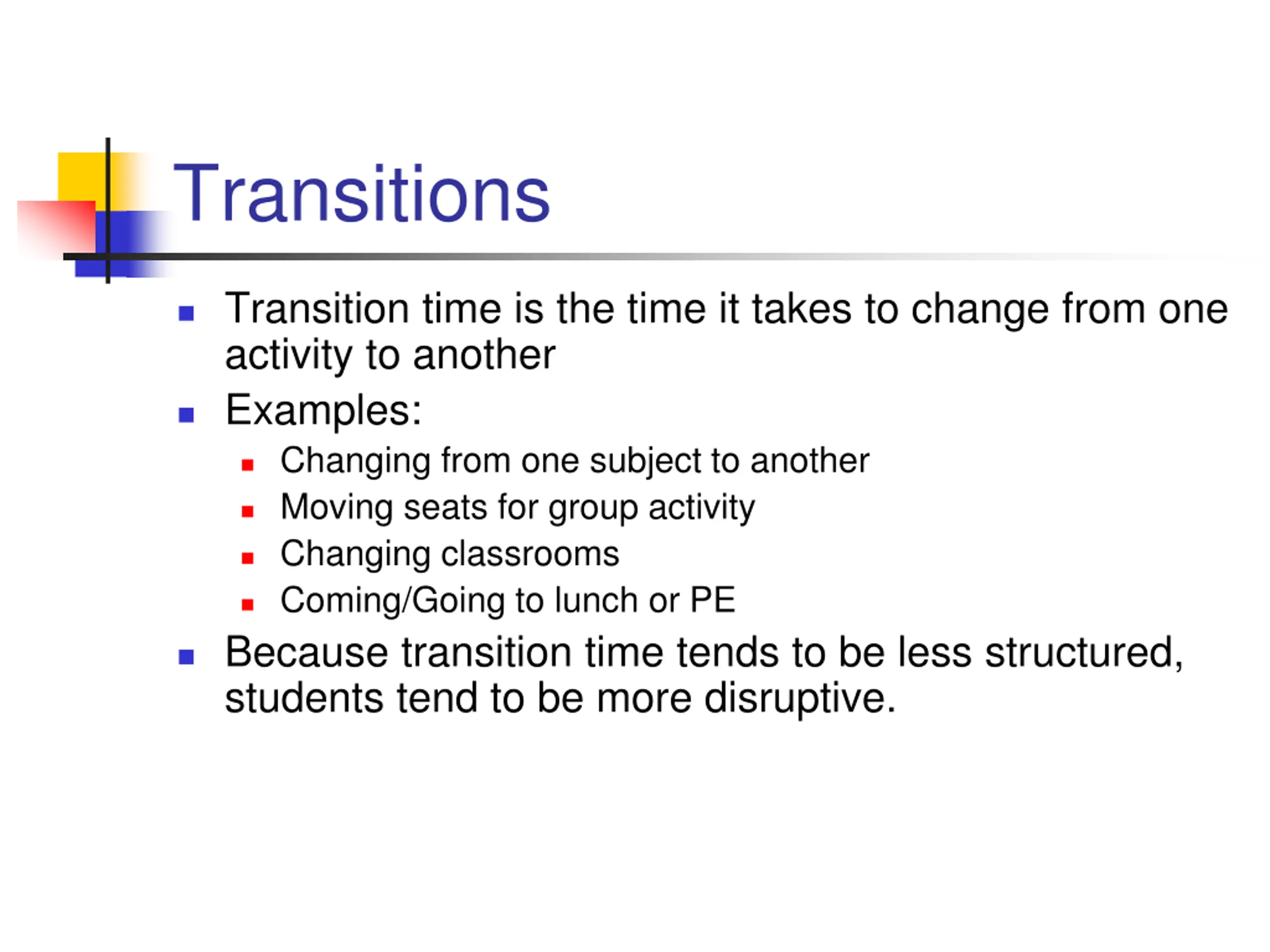 Transitions

- Transition time is the time it takes to change from one activity to another
- Examples:
  - Changing from one subject to another
  - Moving seats for group activity
  - Changing classrooms
  - Coming/Going to lunch or PE
- Because transition time tends to be less structured, students tend to be more disruptive.